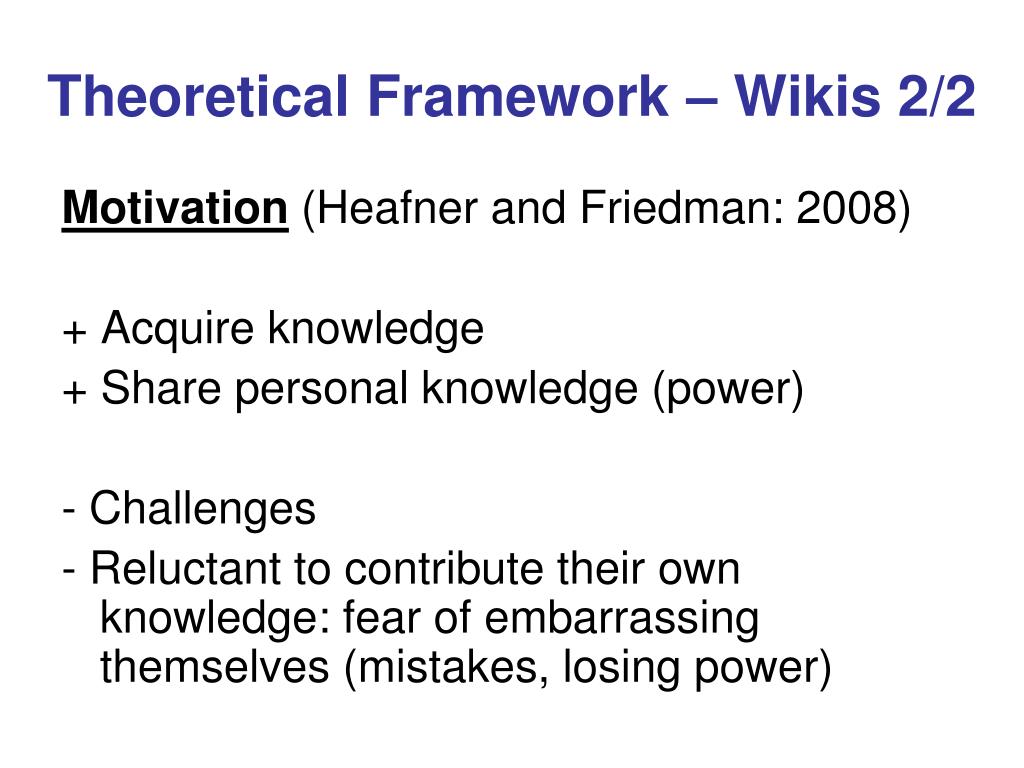 Theoretical Framework – Wikis 2/2

Motivation (Heafner and Friedman: 2008)

+ Acquire knowledge
+ Share personal knowledge (power)

- Challenges
- Reluctant to contribute their own knowledge: fear of embarrassing themselves (mistakes, losing power)